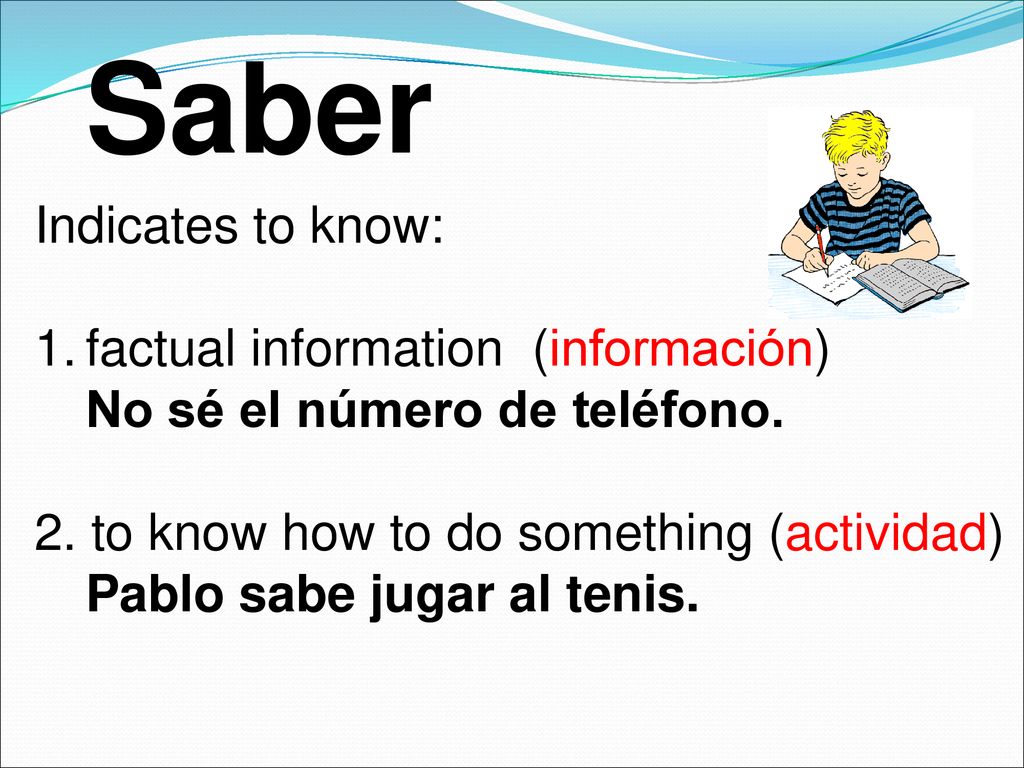 Saber

Indicates to know:

1. factual information (información)
No sé el número de teléfono.

2. to know how to do something (actividad)
Pablo sabe jugar al tenis.